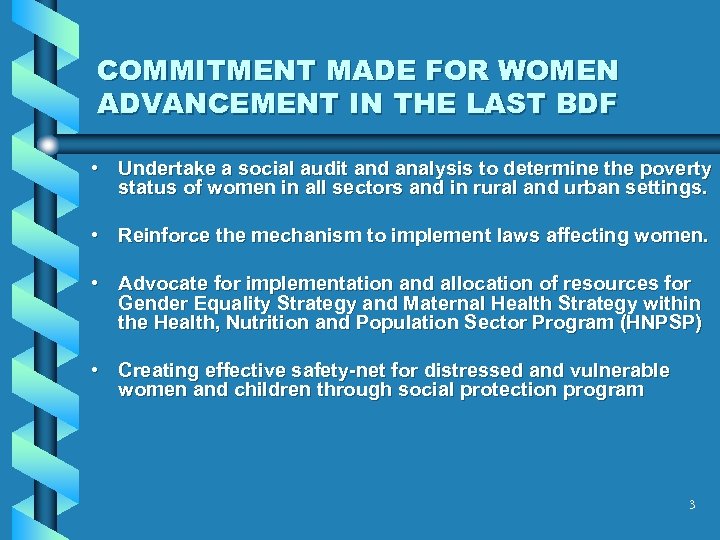 COMMITMENT MADE FOR WOMEN ADVANCEMENT IN THE LAST BDF

• Undertake a social audit and analysis to determine the poverty status of women in all sectors and in rural and urban settings.

• Reinforce the mechanism to implement laws affecting women.

• Advocate for implementation and allocation of resources for Gender Equality Strategy and Maternal Health Strategy within the Health, Nutrition and Population Sector Program (HNPSP)

• Creating effective safety-net for distressed and vulnerable women and children through social protection program

3